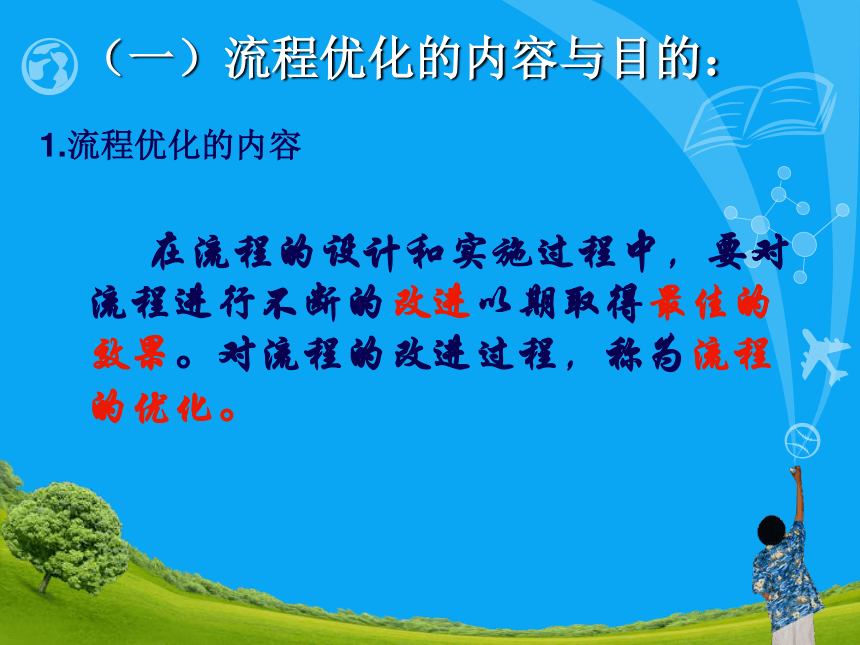 （一）流程优化的内容与目的：

1.流程优化的内容

在流程的设计和实施过程中，要对流程进行不断的改进以期取得最佳的效果。对流程的改进过程，称为流程的优化。